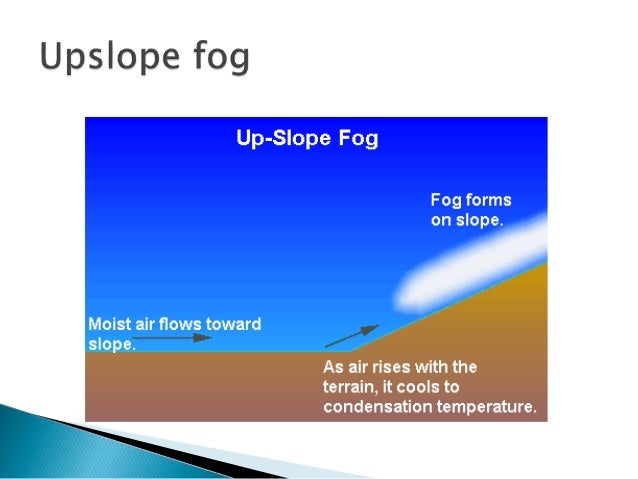 Upslope fog

Up-Slope Fog

Fog forms on slope.

Moist air flows toward slope.

As air rises with the terrain, it cools to condensation temperature.